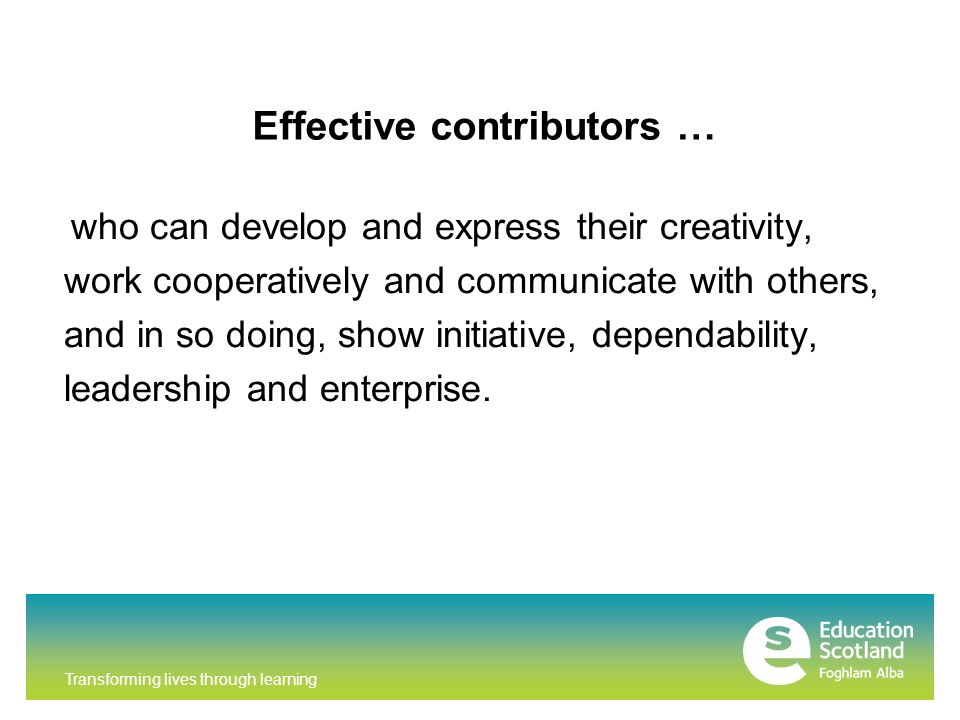 Effective contributors …

who can develop and express their creativity, work cooperatively and communicate with others, and in so doing, show initiative, dependability, leadership and enterprise.

Transforming lives through learning

Education Scotland
Foghlam Alba